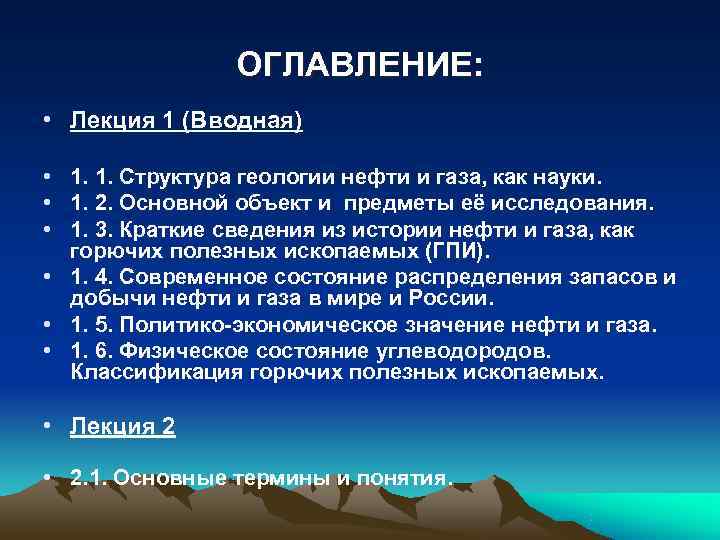 ОГЛАВЛЕНИЕ:

• Лекция 1 (Вводная)

• 1. 1. Структура геологии нефти и газа, как науки.
• 1. 2. Основной объект и предметы её исследования.
• 1. 3. Краткие сведения из истории нефти и газа, как горючих полезных ископаемых (ГПИ).
• 1. 4. Современное состояние распределения запасов и добычи нефти и газа в мире и России.
• 1. 5. Политико-экономическое значение нефти и газа.
• 1. 6. Физическое состояние углеводородов. Классификация горючих полезных ископаемых.

• Лекция 2

• 2.1. Основные термины и понятия.